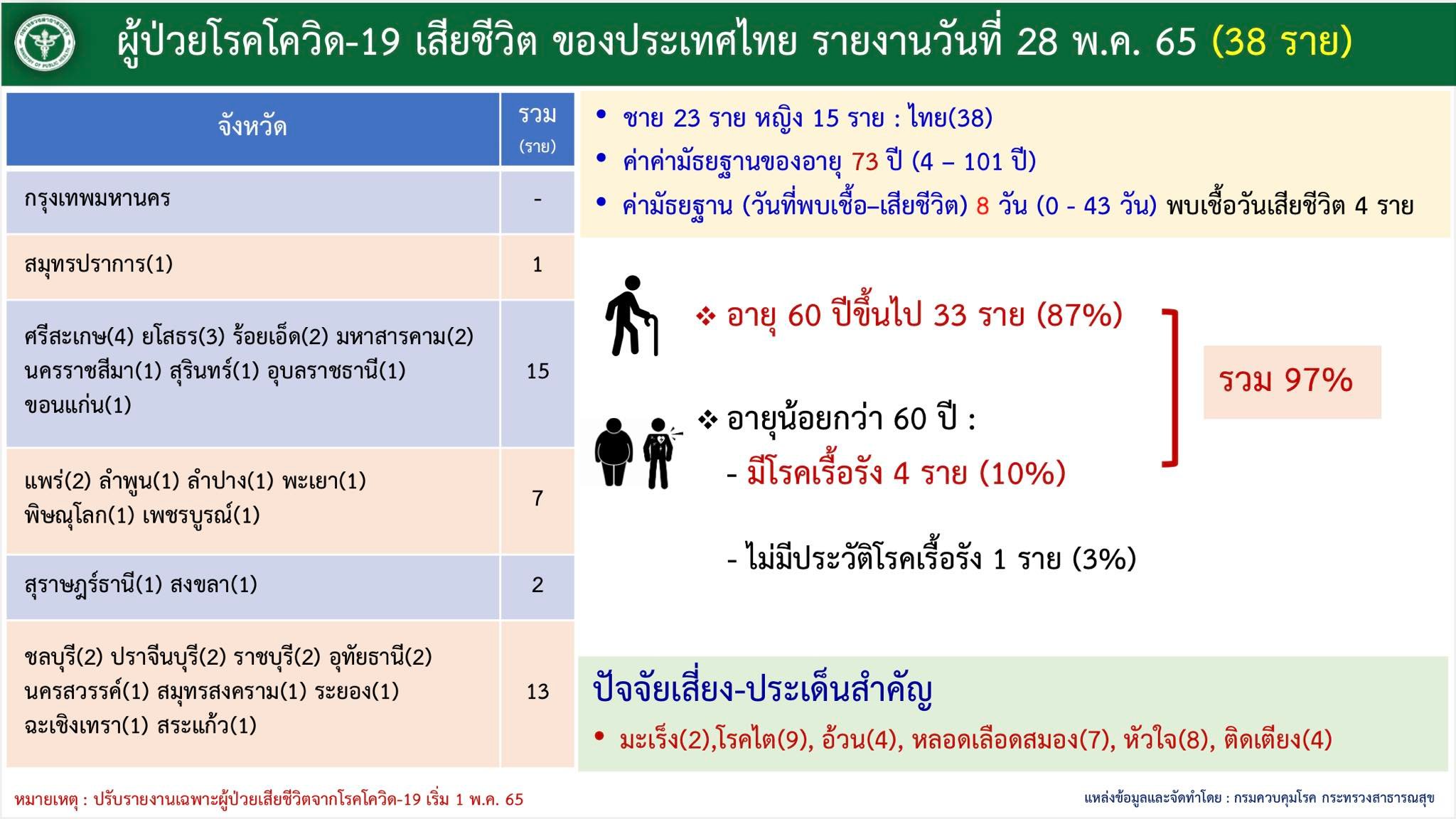 ผู้ป่วยโรคโควิด-19 เสียชีวิต ของประเทศไทย รายงานวันที่ 28 พ.ค. 65 (38 ราย)

| จังหวัด | รวม (ราย) |
|---|---|
| กรุงเทพมหานคร | - |
| สมุทรปราการ(1) | 1 |
| ศรีสะเกษ(4) ยโสธร(3) ร้อยเอ็ด(2) มหาสารคาม(2) นครราชสีมา(1) สุรินทร์(1) อุบลราชธานี(1) ขอนแก่น(1) | 15 |
| แพร่(2) ลำพูน(1) ลำปาง(1) พะเยา(1) พิษณุโลก(1) เพชรบูรณ์(1) | 7 |
| สุราษฎร์ธานี(1) สงขลา(1) | 2 |
| ชลบุรี(2) ปราจีนบุรี(2) ราชบุรี(2) อุทัยธานี(2) นครสวรรค์(1) สมุทรสงคราม(1) ระยอง(1) ฉะเชิงเทรา(1) สระแก้ว(1) | 13 |

• ชาย 23 ราย หญิง 15 ราย : ไทย(38)
• ค่าค่ามัธยฐานของอายุ 73 ปี (4 – 101 ปี)
• ค่ามัธยฐาน (วันที่พบเชื้อ–เสียชีวิต) 8 วัน (0 - 43 วัน) พบเชื้อวันเสียชีวิต 4 ราย

❖ อายุ 60 ปีขึ้นไป 33 ราย (87%)

❖ อายุน้อยกว่า 60 ปี :
- มีโรคเรื้อรัง 4 ราย (10%)
- ไม่มีประวัติโรคเรื้อรัง 1 ราย (3%)

รวม 97%

ปัจจัยเสี่ยง-ประเด็นสำคัญ
• มะเร็ง(2),โรคไต(9), อ้วน(4), หลอดเลือดสมอง(7), หัวใจ(8), ติดเตียง(4)

หมายเหตุ : ปรับรายงานเฉพาะผู้ป่วยเสียชีวิตจากโรคโควิด-19 เริ่ม 1 พ.ค. 65

แหล่งข้อมูลและจัดทำโดย : กรมควบคุมโรค กระทรวงสาธารณสุข